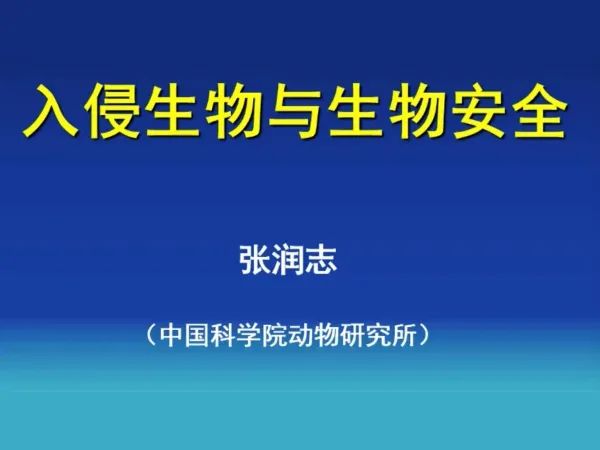 入侵生物与生物安全

张润志

（中国科学院动物研究所）